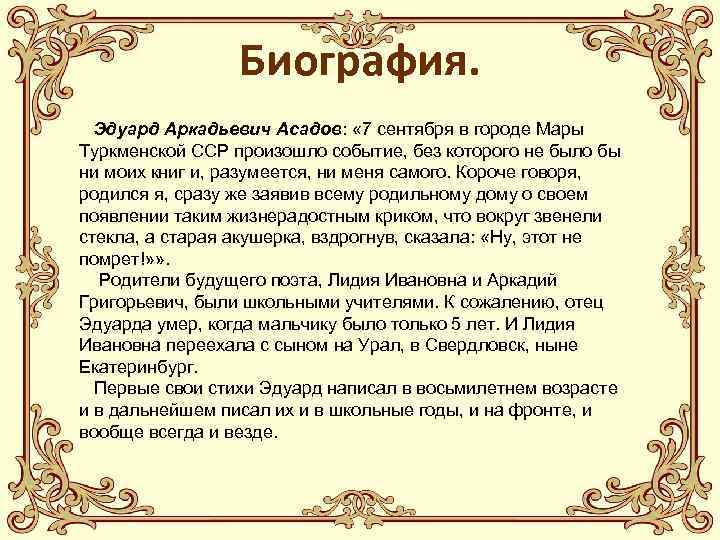 Биография.

Эдуард Аркадьевич Асадов: «7 сентября в городе Мары Туркменской ССР произошло событие, без которого не было бы ни моих книг и, разумеется, ни меня самого. Короче говоря, родился я, сразу же заявив всему родильному дому о своем появлении таким жизнерадостным криком, что вокруг звенели стекла, а старая акушерка, вздрогнув, сказала: «Ну, этот не помрет!»».

Родители будущего поэта, Лидия Ивановна и Аркадий Григорьевич, были школьными учителями. К сожалению, отец Эдуарда умер, когда мальчику было только 5 лет. И Лидия Ивановна переехала с сыном на Урал, в Свердловск, ныне Екатеринбург.

Первые свои стихи Эдуард написал в восьмилетнем возрасте и в дальнейшем писал их и в школьные годы, и на фронте, и вообще всегда и везде.